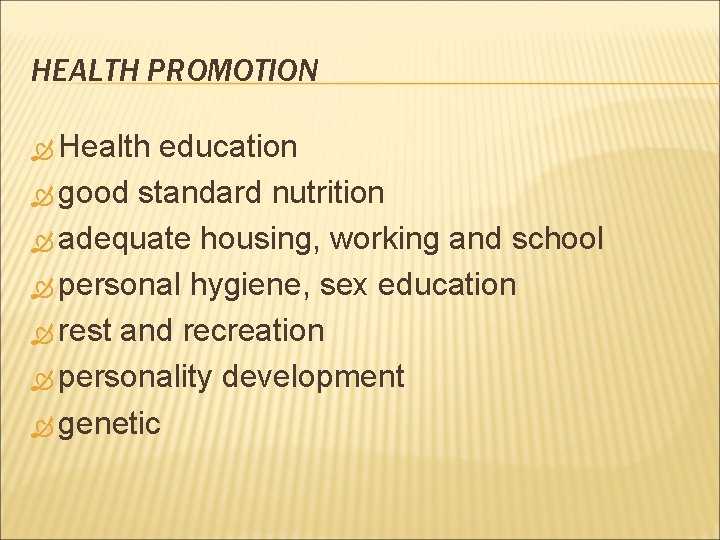 HEALTH PROMOTION

Health education
good standard nutrition
adequate housing, working and school
personal hygiene, sex education
rest and recreation
personality development
genetic